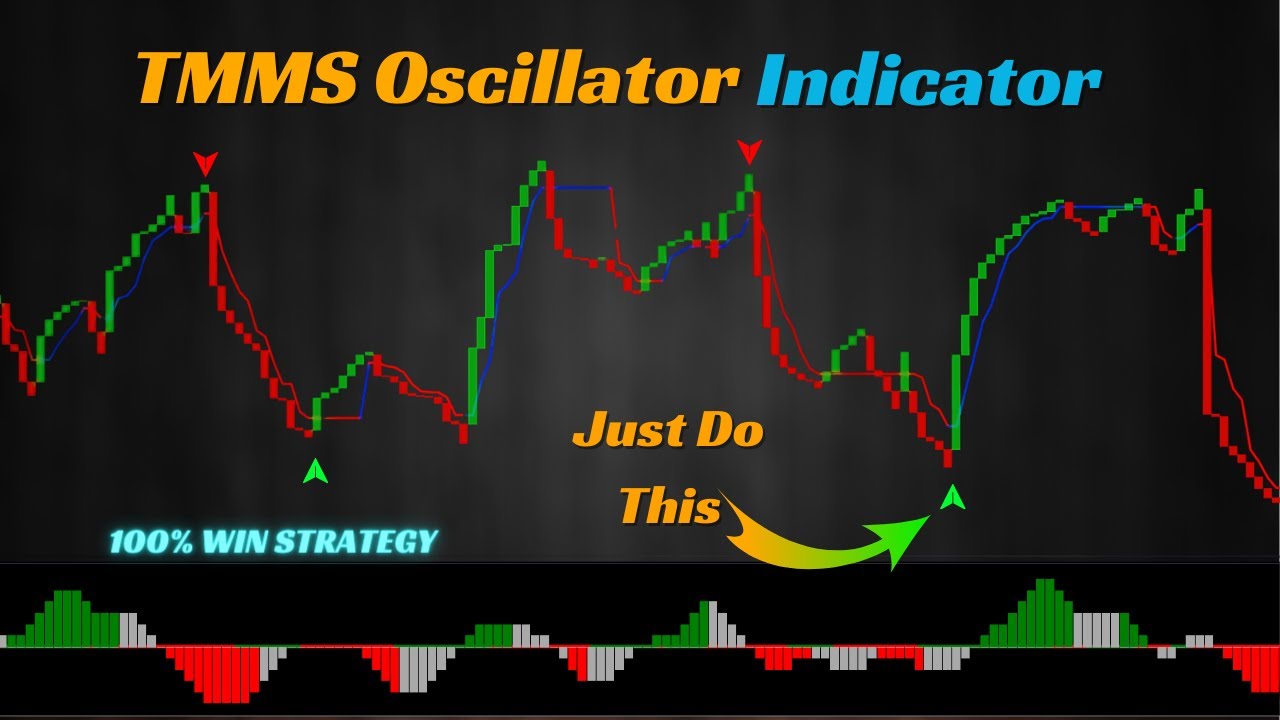 TMMS Oscillator Indicator

Just Do This

100% WIN STRATEGY